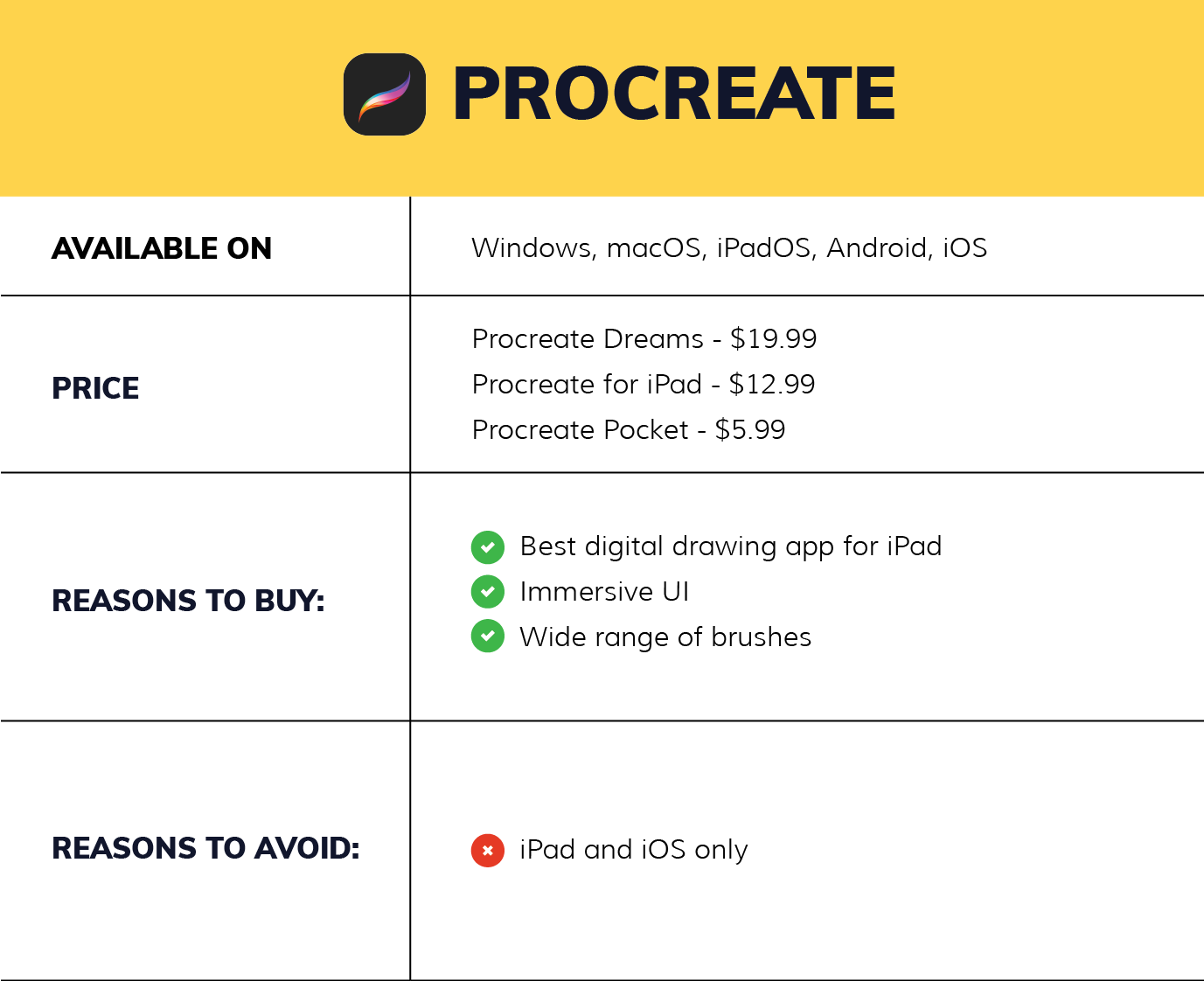 PROCREATE

| AVAILABLE ON | Windows, macOS, iPadOS, Android, iOS |
|---|---|
| PRICE | Procreate Dreams - \$19.99<br>Procreate for iPad - \$12.99<br>Procreate Pocket - \$5.99 |
| REASONS TO BUY: | Best digital drawing app for iPad<br>Immersive UI<br>Wide range of brushes |
| REASONS TO AVOID: | iPad and iOS only |